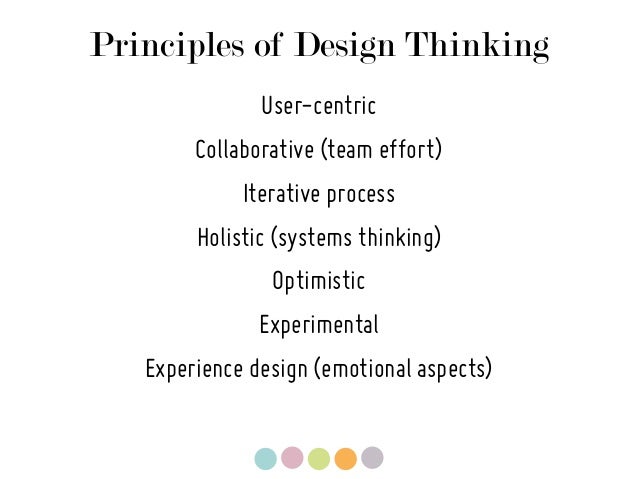 Principles of Design Thinking

User-centric

Collaborative (team effort)

Iterative process

Holistic (systems thinking)

Optimistic

Experimental

Experience design (emotional aspects)